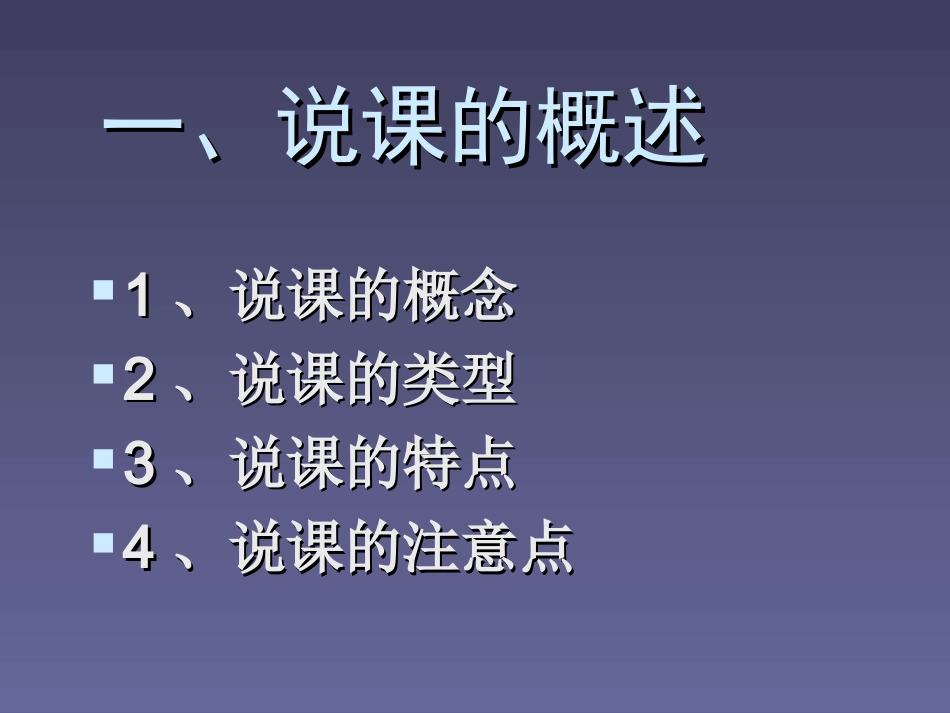 一、说课的概述

1、说课的概念
2、说课的类型
3、说课的特点
4、说课的注意点